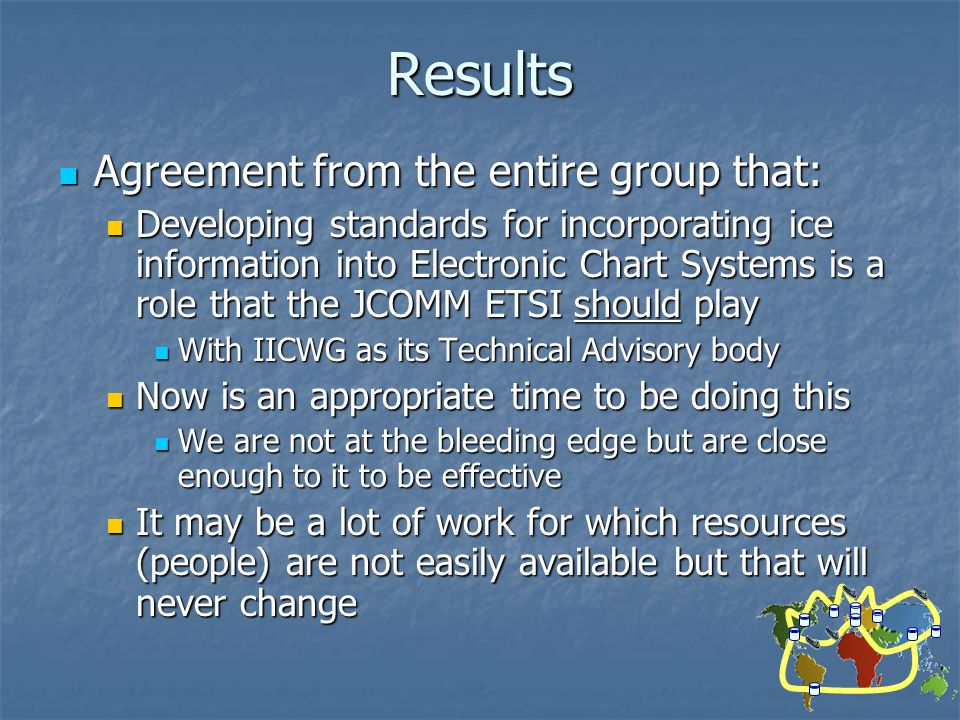 Results

Agreement from the entire group that:

Developing standards for incorporating ice information into Electronic Chart Systems is a role that the JCOMM ETSI should play

With IICWG as its Technical Advisory body

Now is an appropriate time to be doing this

We are not at the bleeding edge but are close enough to it to be effective

It may be a lot of work for which resources (people) are not easily available but that will never change